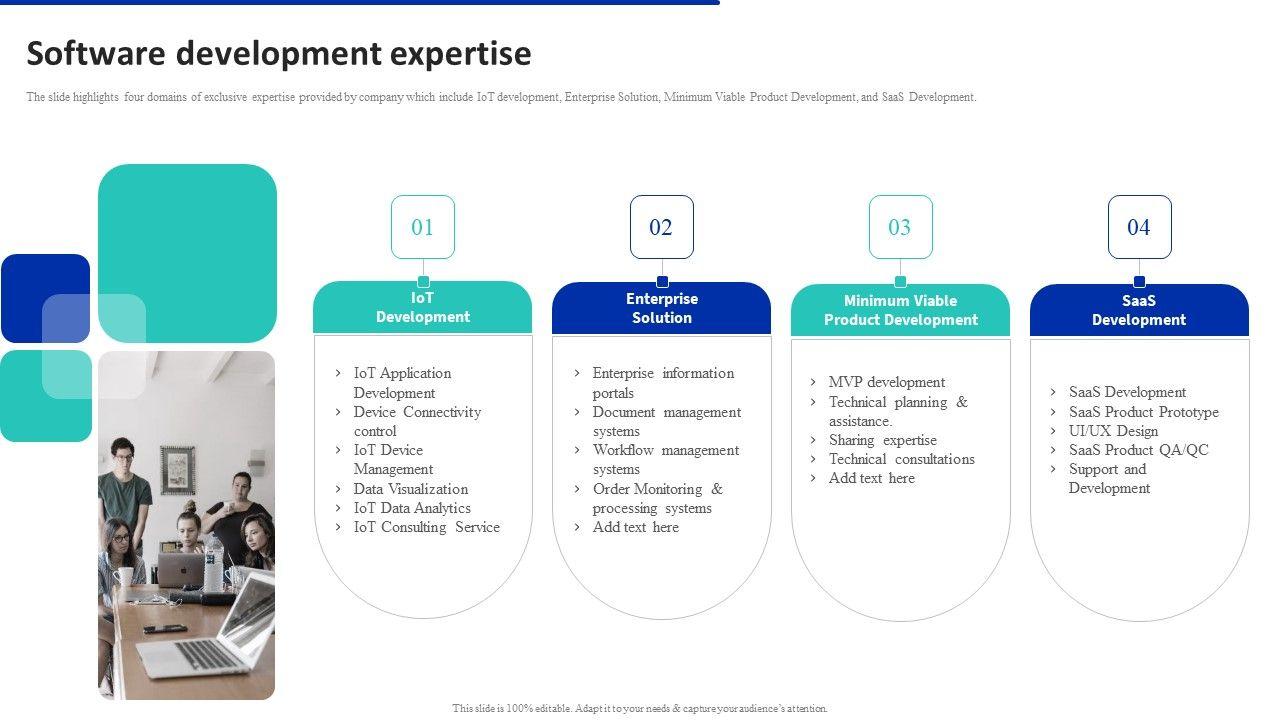 Software development expertise

The slide highlights four domains of exclusive expertise provided by company which include IoT development, Enterprise Solution, Minimum Viable Product Development, and SaaS Development.

01

IoT Development

› IoT Application Development
› Device Connectivity control
› IoT Device Management
› Data Visualization
› IoT Data Analytics
› IoT Consulting Service

02

Enterprise Solution

› Enterprise information portals
› Document management systems
› Workflow management systems
› Order Monitoring & processing systems
› Add text here

03

Minimum Viable Product Development

› MVP development
› Technical planning & assistance.
› Sharing expertise
› Technical consultations
› Add text here

04

SaaS Development

› SaaS Development
› SaaS Product Prototype
› UI/UX Design
› SaaS Product QA/QC
› Support and Development

This slide is 100% editable. Adapt it to your needs & capture your audience's attention.